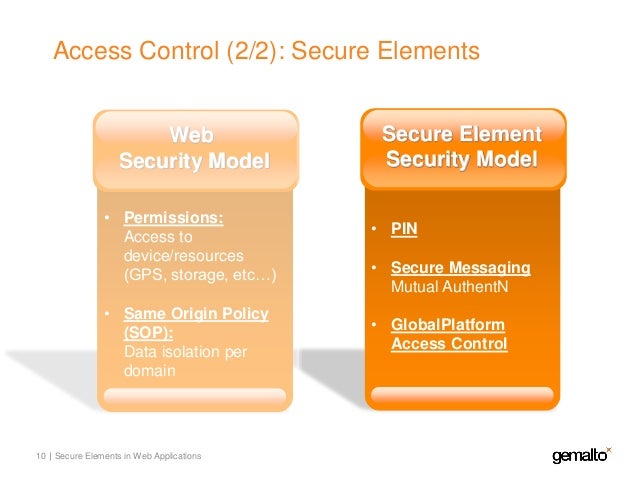 Access Control (2/2): Secure Elements

Web Security Model

• Permissions: Access to device/resources (GPS, storage, etc…)

• Same Origin Policy (SOP): Data isolation per domain

Secure Element Security Model

• PIN

• Secure Messaging Mutual AuthentN

• GlobalPlatform Access Control

10 | Secure Elements in Web Applications

gemalto